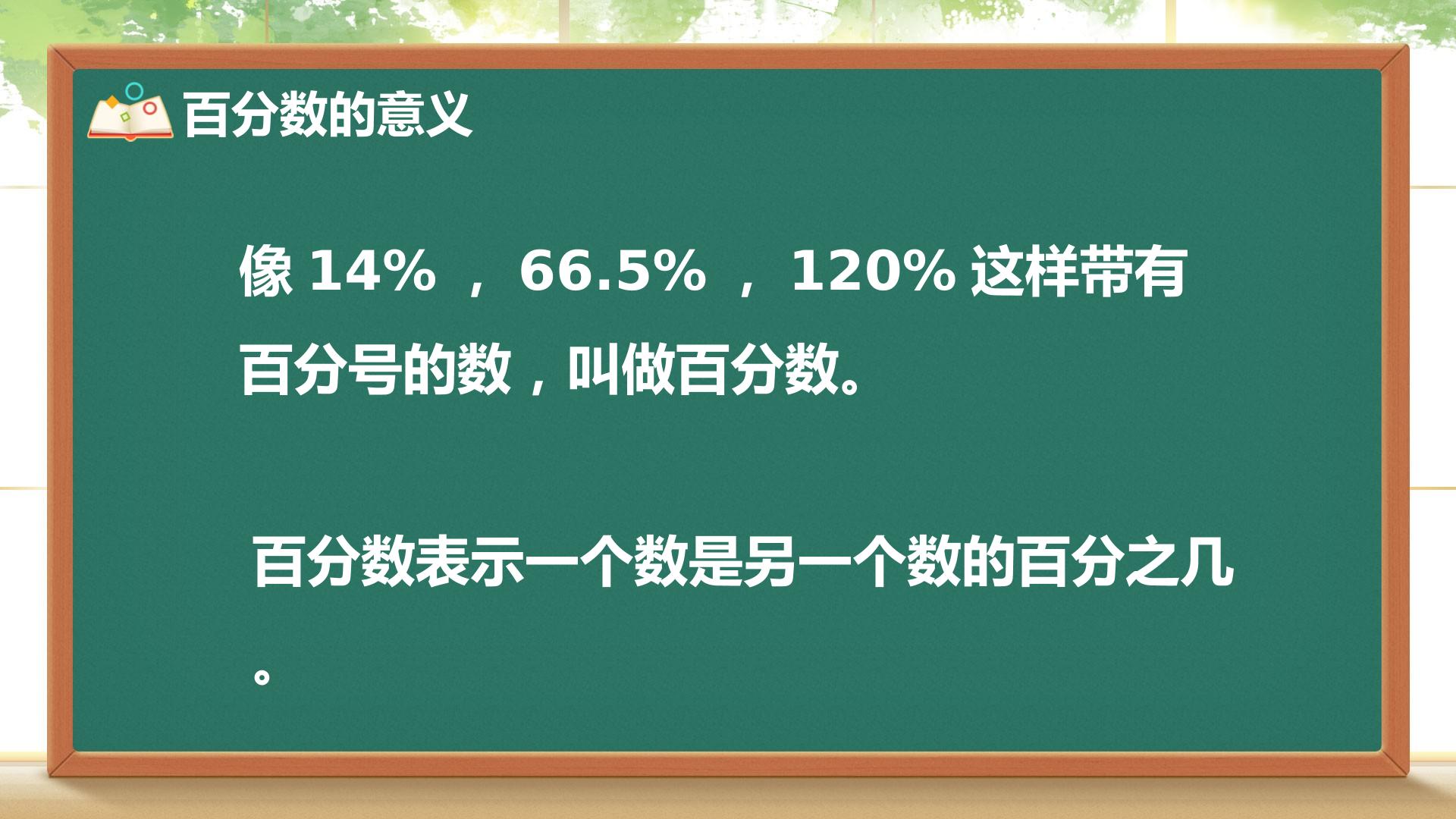 百分数的意义

像14%，66.5%，120%这样带有百分号的数，叫做百分数。

百分数表示一个数是另一个数的百分之几。